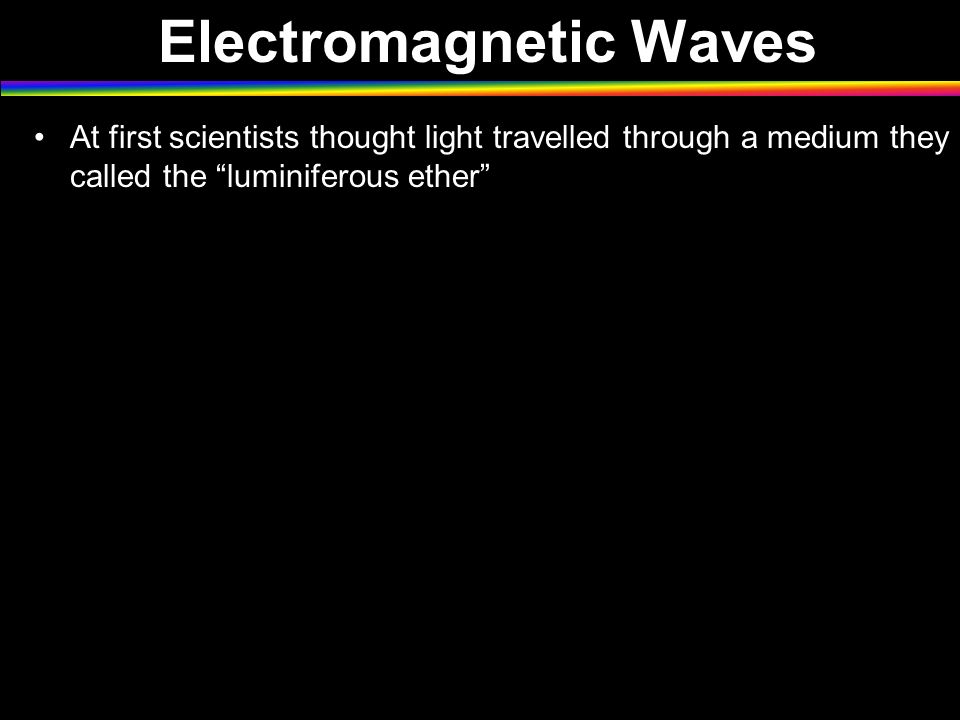 Electromagnetic Waves

• At first scientists thought light travelled through a medium they called the “luminiferous ether”